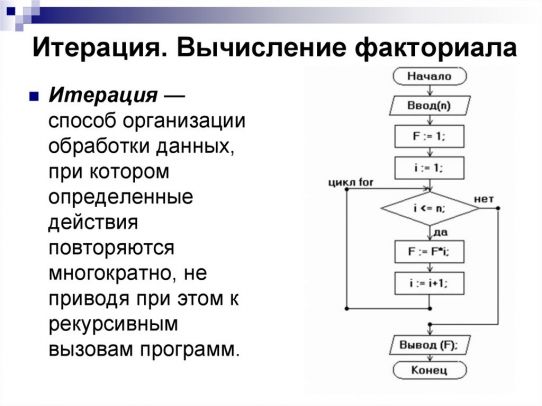 Итерация. Вычисление факториала

Итерация — способ организации обработки данных, при котором определенные действия повторяются многократно, не приводя при этом к рекурсивным вызовам программ.

Начало

Ввод(n)

F := 1;

i := 1;

цикл for

i <= n;

нет

да

F := F*i;

i := i+1;

Вывод (F);

Конец